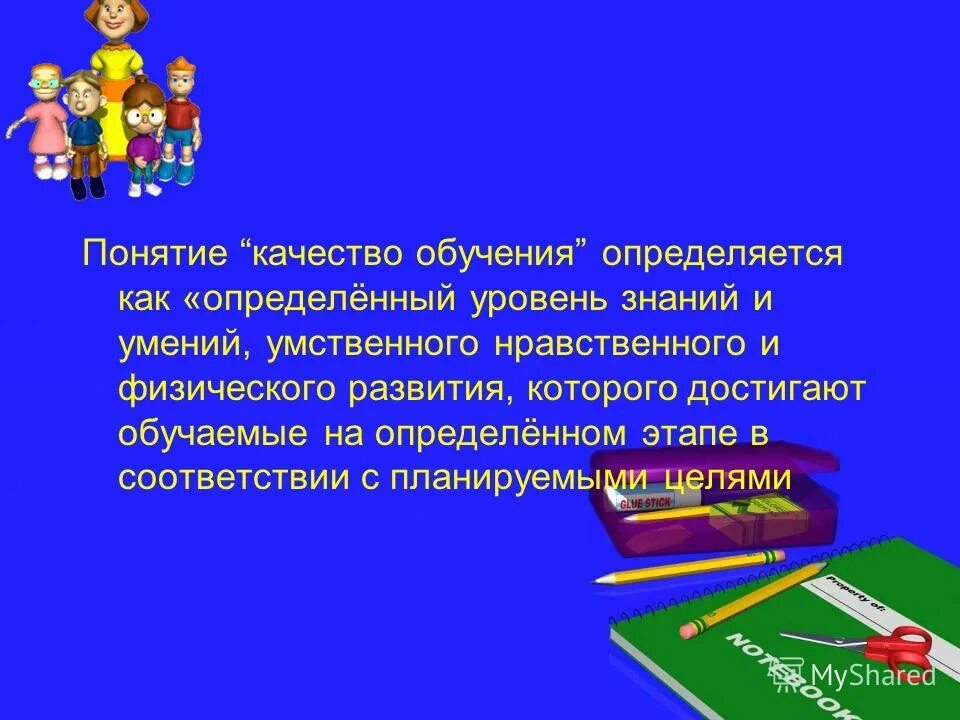 Понятие “качество обучения” определяется как «определённый уровень знаний и умений, умственного нравственного и физического развития, которого достигают обучаемые на определённом этапе в соответствии с планируемыми целями

GLUE STICK

Property of:

NOTEBOOK

MyShared